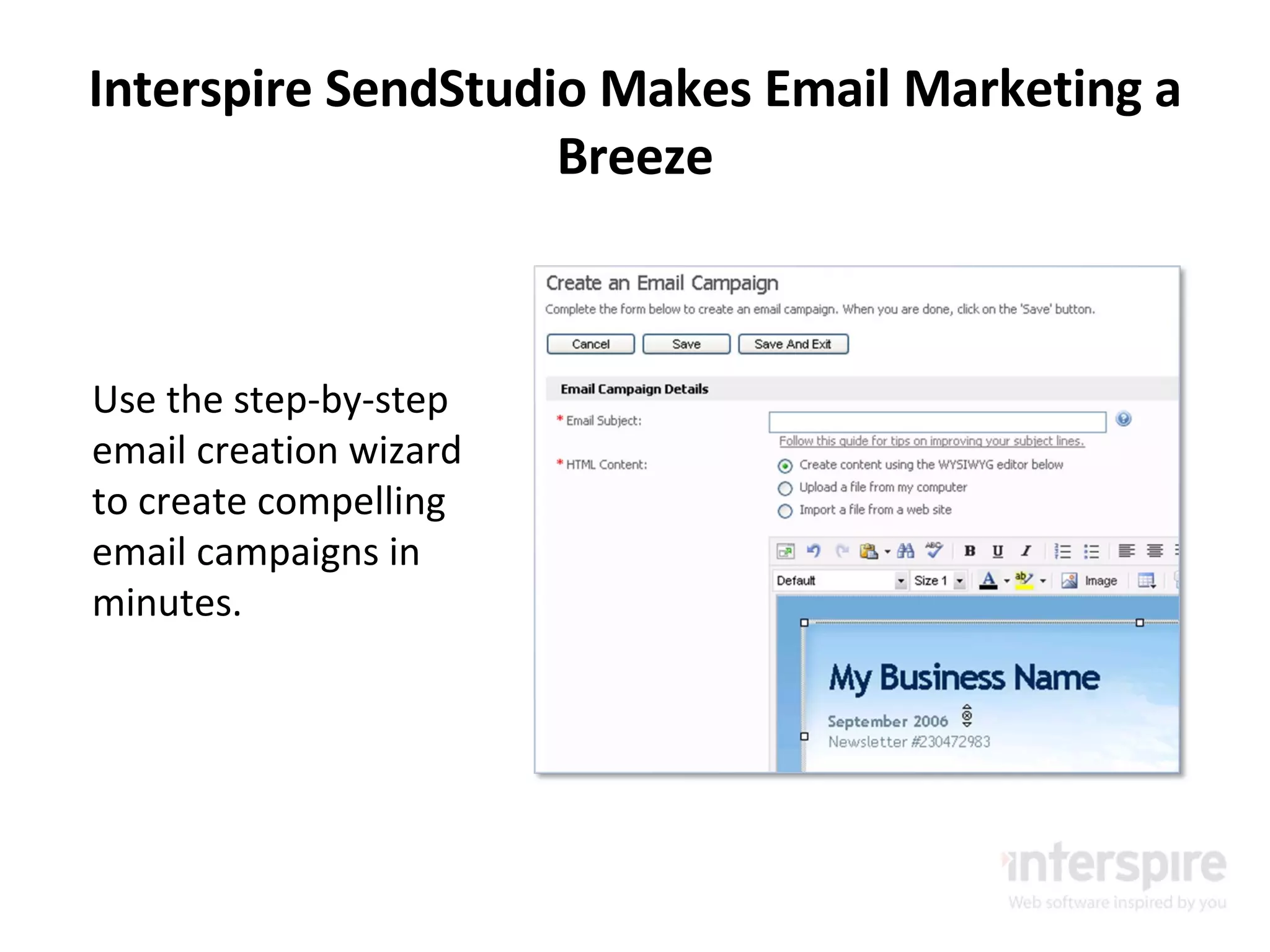 Interspire SendStudio Makes Email Marketing a Breeze

Use the step-by-step email creation wizard to create compelling email campaigns in minutes.

Create an Email Campaign

Complete the form below to create an email campaign. When you are done, click on the 'Save' button.

Cancel Save Save And Exit

Email Campaign Details

* Email Subject:

Follow this guide for tips on improving your subject lines.

* HTML Content:

Create content using the WYSIWYG editor below

Upload a file from my computer

Import a file from a web site

B U I

Default Size 1 Image

My Business Name

September 2006

Newsletter #230472983

interspire
Web software inspired by you